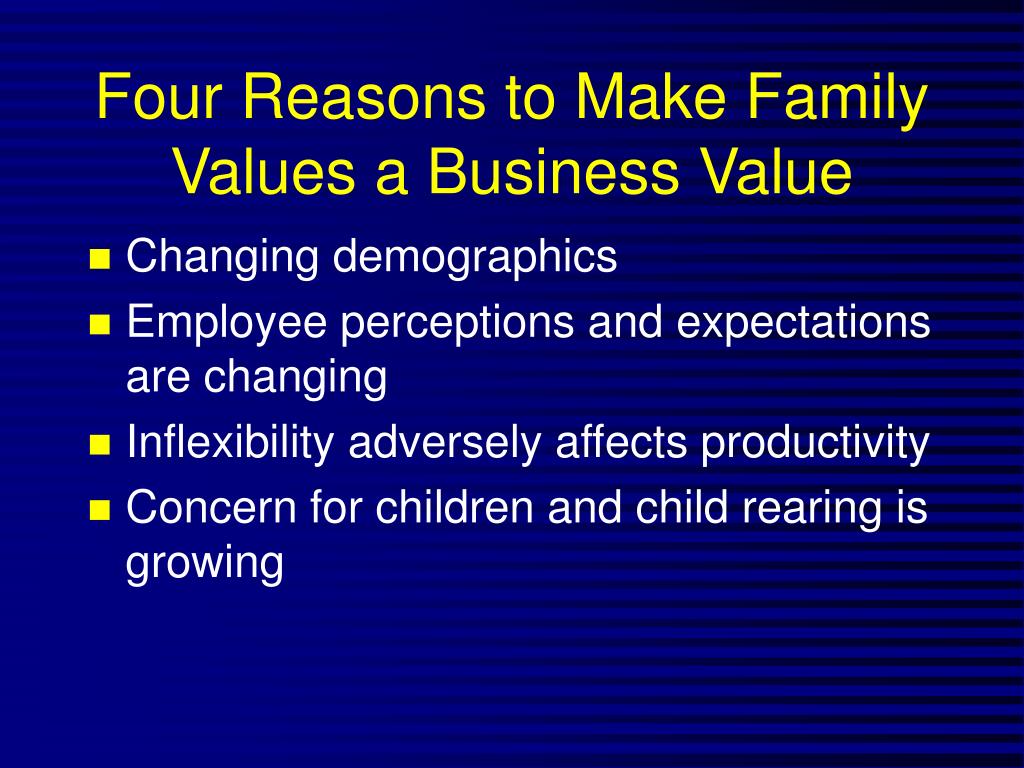 Four Reasons to Make Family Values a Business Value

- Changing demographics
- Employee perceptions and expectations are changing
- Inflexibility adversely affects productivity
- Concern for children and child rearing is growing